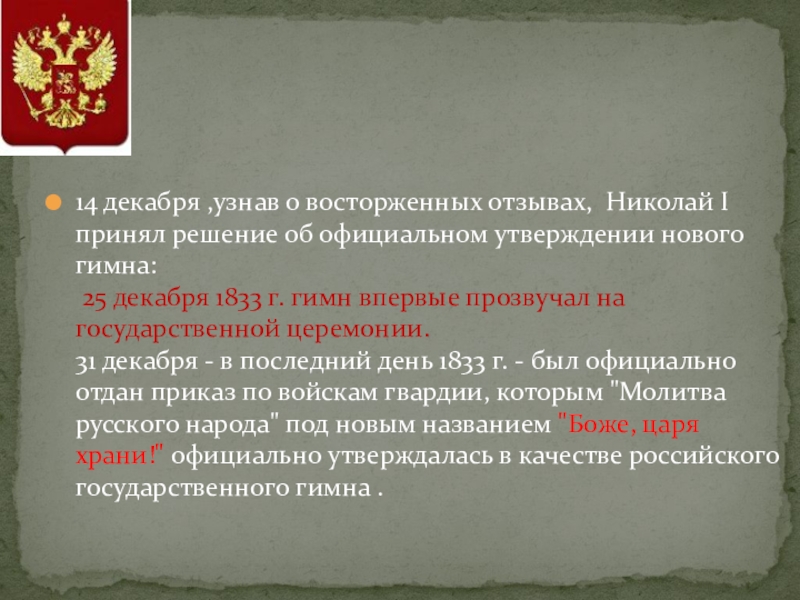 14 декабря ,узнав о восторженных отзывах,  Николай I принял решение об официальном утверждении нового гимна:
 25 декабря 1833 г. гимн впервые прозвучал на государственной церемонии.
31 декабря - в последний день 1833 г. - был официально отдан приказ по войскам гвардии, которым "Молитва русского народа" под новым названием "Боже, царя храни!" официально утверждалась в качестве российского государственного гимна .